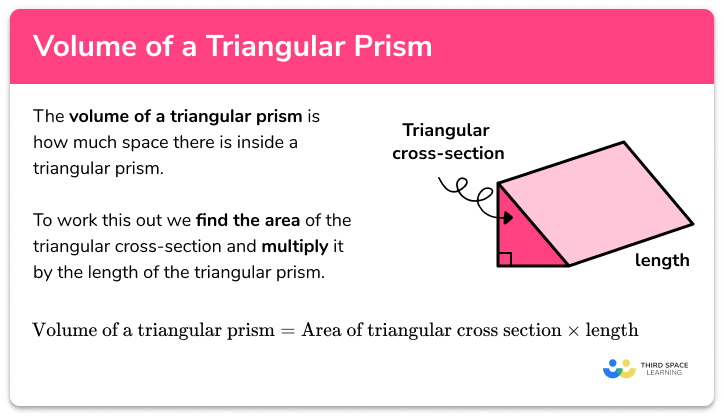 Volume of a Triangular Prism

The volume of a triangular prism is how much space there is inside a triangular prism.

To work this out we find the area of the triangular cross-section and multiply it by the length of the triangular prism.

Triangular cross-section

length

$\text{Volume of a triangular prism} = \text{Area of triangular cross section} \times \text{length}$

THIRD SPACE LEARNING